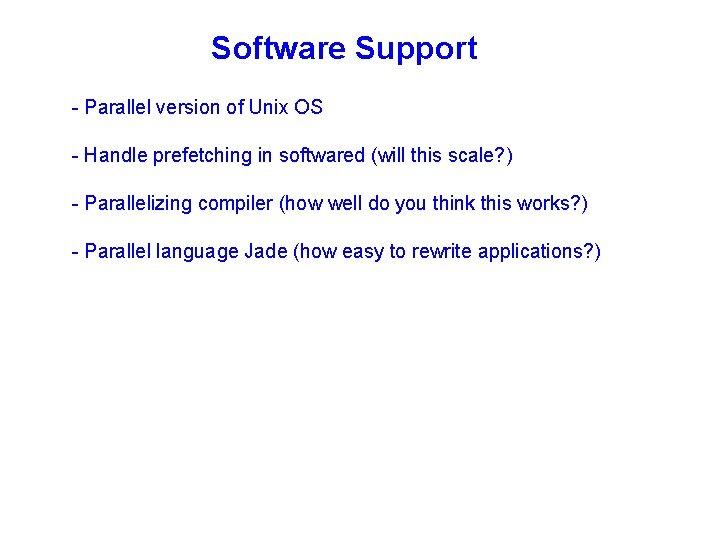 Software Support

- Parallel version of Unix OS

- Handle prefetching in softwared (will this scale?)

- Parallelizing compiler (how well do you think this works?)

- Parallel language Jade (how easy to rewrite applications?)